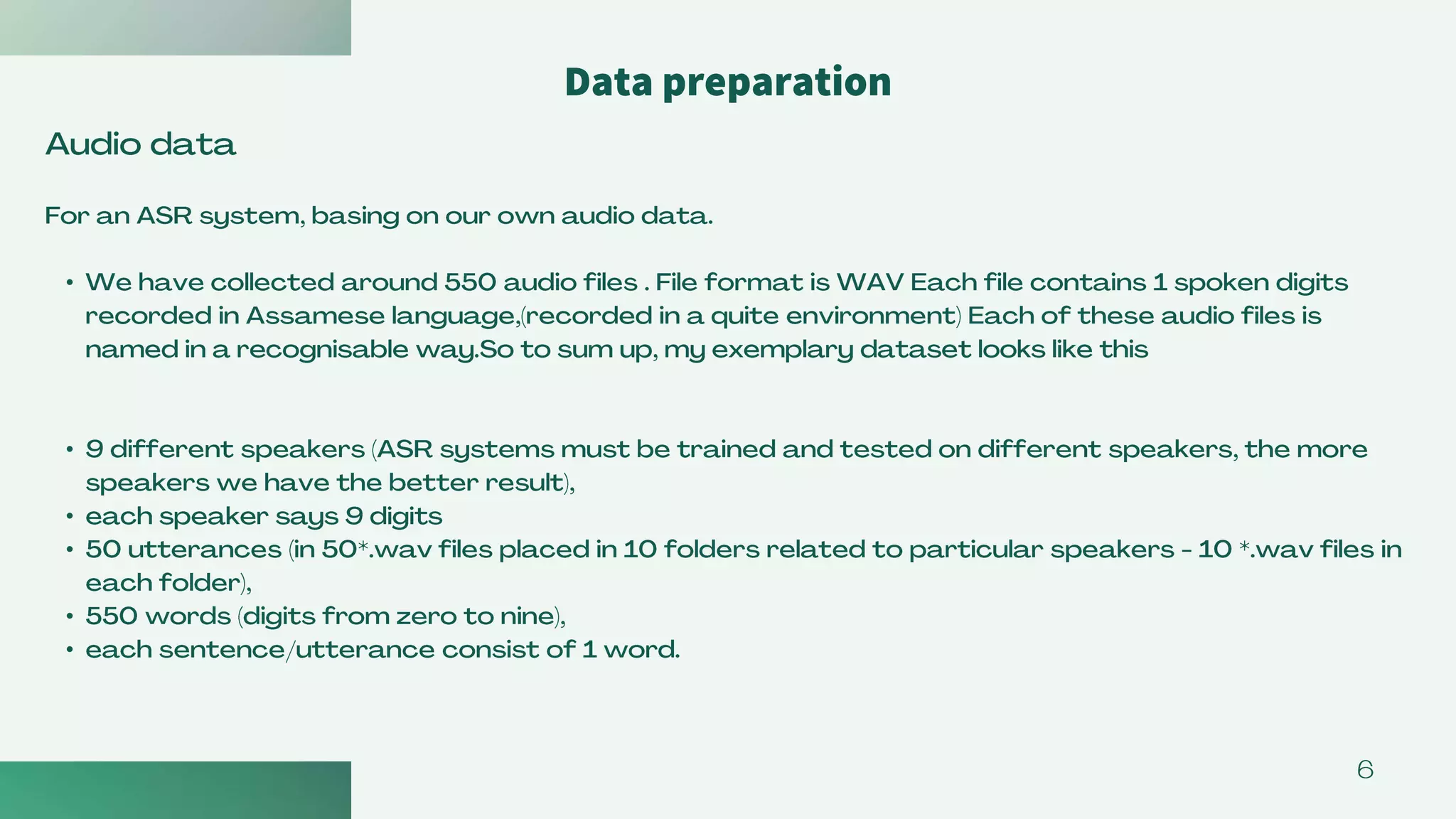 Data preparation

Audio data

For an ASR system, basing on our own audio data.

• We have collected around 550 audio files . File format is WAV Each file contains 1 spoken digits recorded in Assamese language,(recorded in a quite environment) Each of these audio files is named in a recognisable way.So to sum up, my exemplary dataset looks like this

• 9 different speakers (ASR systems must be trained and tested on different speakers, the more speakers we have the better result),
• each speaker says 9 digits
• 50 utterances (in 50*.wav files placed in 10 folders related to particular speakers - 10 *.wav files in each folder),
• 550 words (digits from zero to nine),
• each sentence/utterance consist of 1 word.

6